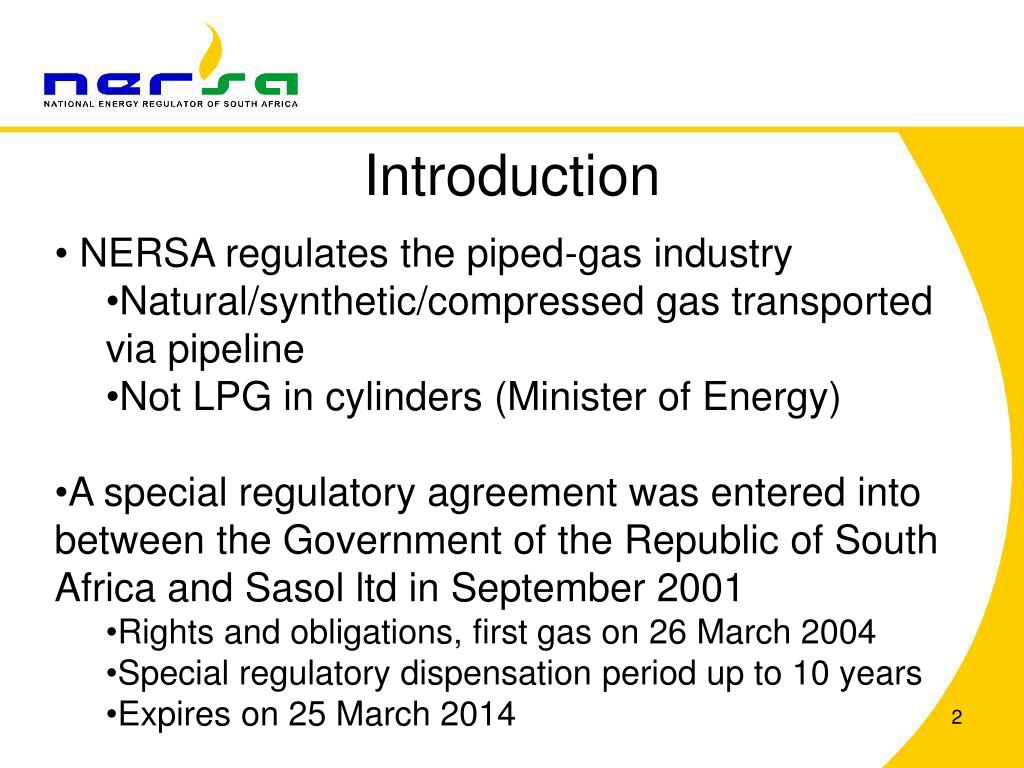 nersa
NATIONAL ENERGY REGULATOR OF SOUTH AFRICA

Introduction

• NERSA regulates the piped-gas industry
•Natural/synthetic/compressed gas transported via pipeline
•Not LPG in cylinders (Minister of Energy)

•A special regulatory agreement was entered into between the Government of the Republic of South Africa and Sasol ltd in September 2001
•Rights and obligations, first gas on 26 March 2004
•Special regulatory dispensation period up to 10 years
•Expires on 25 March 2014

2